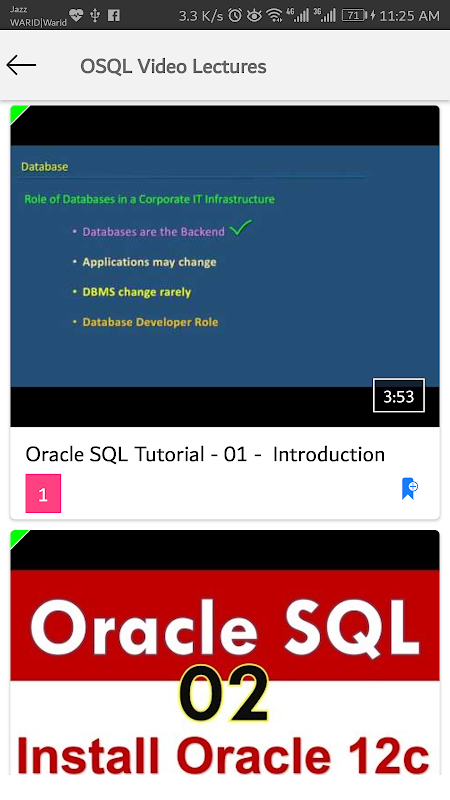 Jazz
WARID|Warid
3.3 K/s 4G 3G 71 11:25 AM

OSQL Video Lectures

Database

Role of Databases in a Corporate IT Infrastructure

• Databases are the Backend
• Applications may change
• DBMS change rarely
• Database Developer Role

3:53

Oracle SQL Tutorial - 01 - Introduction

1

Oracle SQL
02
Install Oracle 12c